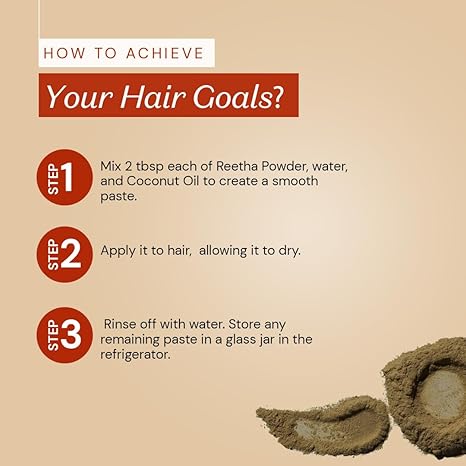 HOW TO ACHIEVE

Your Hair Goals?

STEP 1 Mix 2 tbsp each of Reetha Powder, water, and Coconut Oil to create a smooth paste.

STEP 2 Apply it to hair, allowing it to dry.

STEP 3 Rinse off with water. Store any remaining paste in a glass jar in the refrigerator.